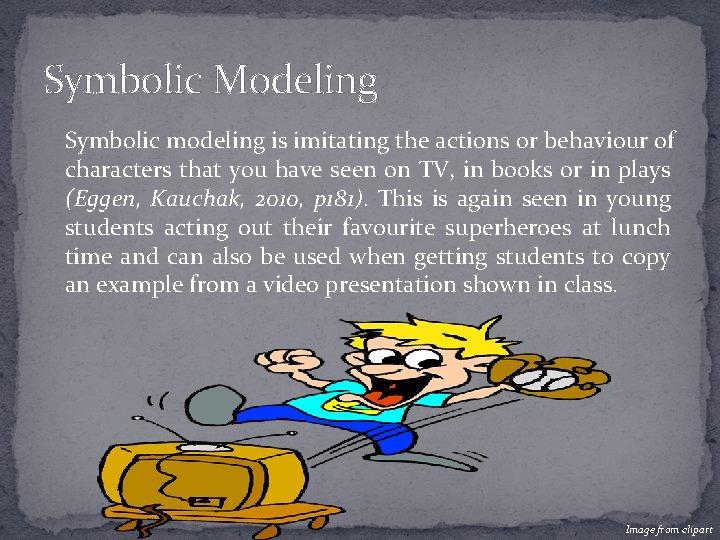 Symbolic Modeling

Symbolic modeling is imitating the actions or behaviour of characters that you have seen on TV, in books or in plays (Eggen, Kauchak, 2010, p181). This is again seen in young students acting out their favourite superheroes at lunch time and can also be used when getting students to copy an example from a video presentation shown in class.

Image from clipart